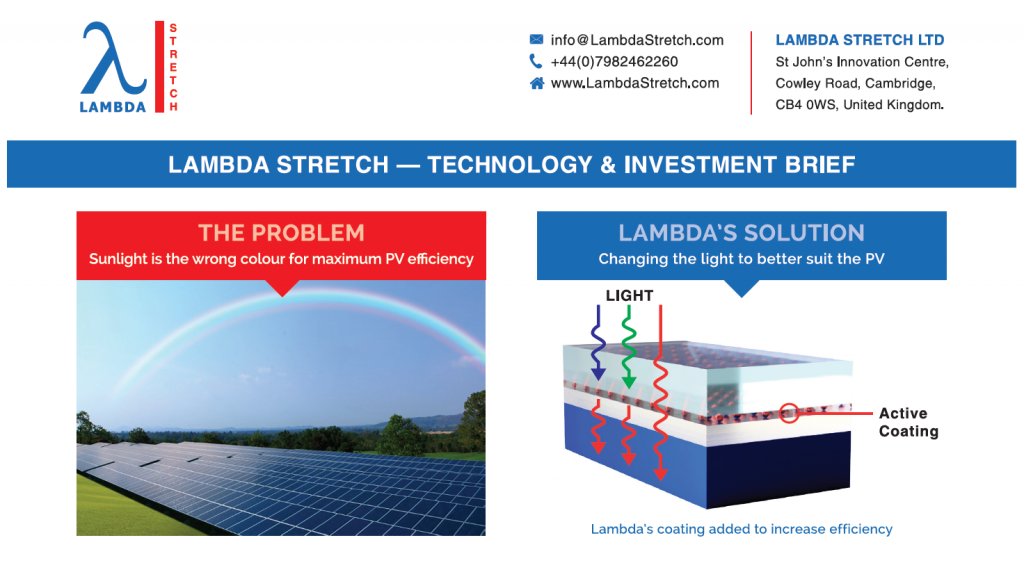 λ
LAMBDA
STRETCH

info@LambdaStretch.com
+44(0)7982462260
www.LambdaStretch.com

LAMBDA STRETCH LTD
St John's Innovation Centre,
Cowley Road, Cambridge,
CB4 0WS, United Kingdom.

LAMBDA STRETCH — TECHNOLOGY & INVESTMENT BRIEF

THE PROBLEM
Sunlight is the wrong colour for maximum PV efficiency

LAMBDA'S SOLUTION
Changing the light to better suit the PV

LIGHT

Active Coating

Lambda's coating added to increase efficiency